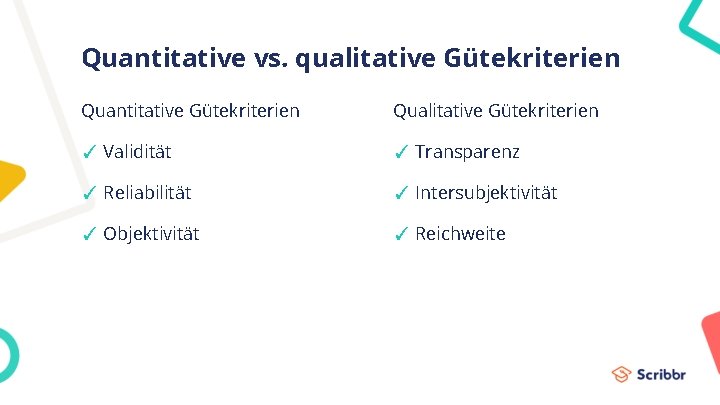 Quantitative vs. qualitative Gütekriterien

Quantitative Gütekriterien

✓ Validität

✓ Reliabilität

✓ Objektivität

Qualitative Gütekriterien

✓ Transparenz

✓ Intersubjektivität

✓ Reichweite

Scribbr